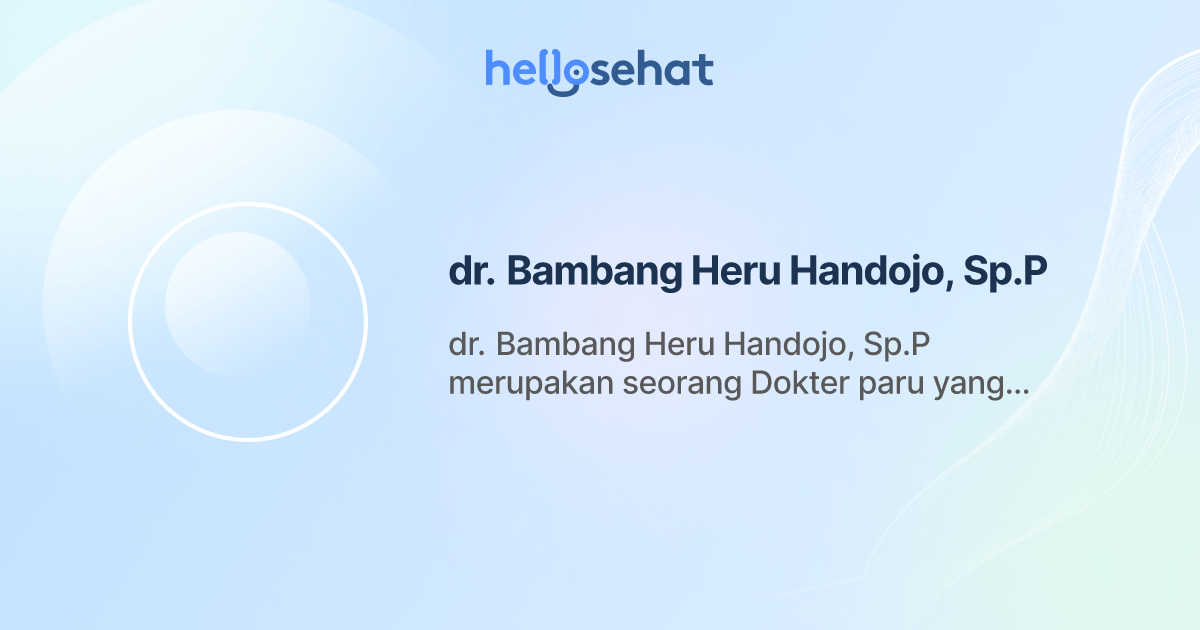 hellosehat

dr. Bambang Heru Handojo, Sp.P

dr. Bambang Heru Handojo, Sp.P merupakan seorang Dokter paru yang...